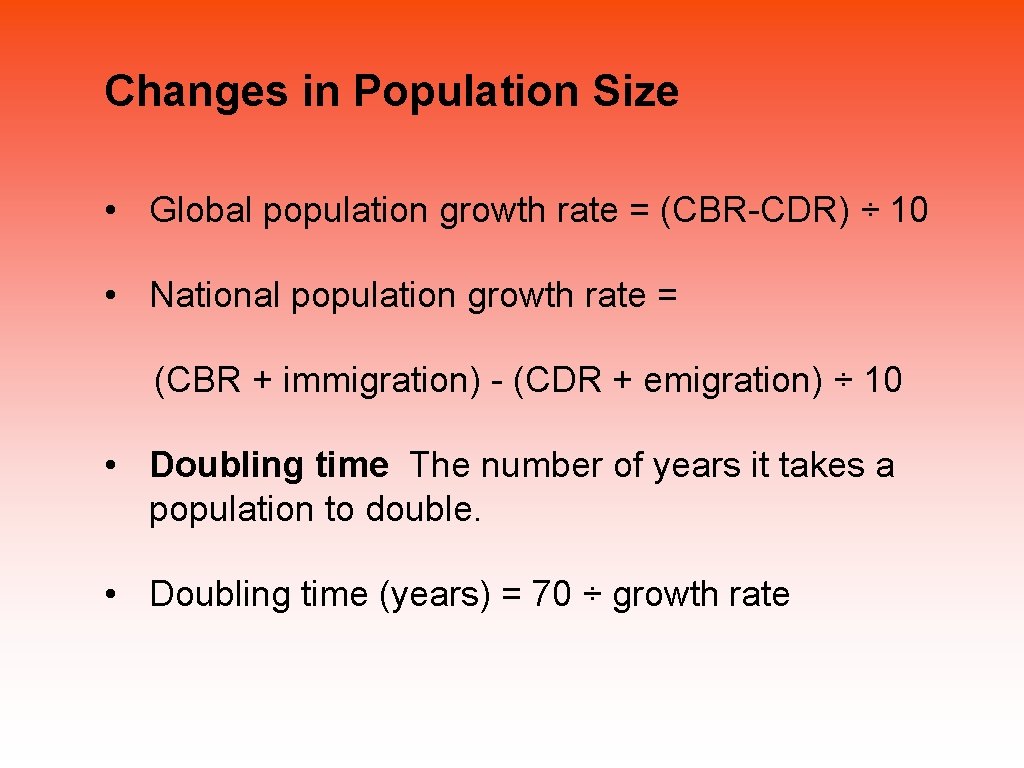 Changes in Population Size

• Global population growth rate = (CBR-CDR) ÷ 10

• National population growth rate =

(CBR + immigration) - (CDR + emigration) ÷ 10

• Doubling time The number of years it takes a population to double.

• Doubling time (years) = 70 ÷ growth rate